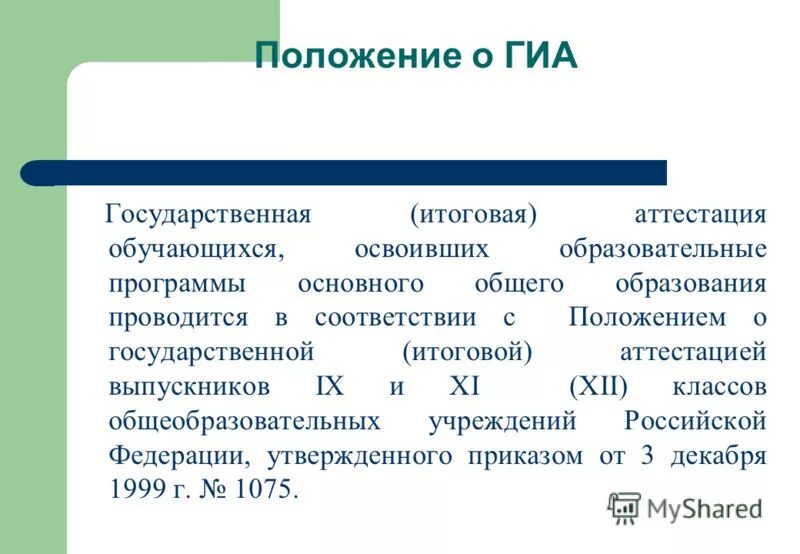 Положение о ГИА

Государственная (итоговая) аттестация обучающихся, освоивших образовательные программы основного общего образования проводится в соответствии с Положением о государственной (итоговой) аттестацией выпускников IX и XI (XII) классов общеобразовательных учреждений Российской Федерации, утвержденного приказом от 3 декабря 1999 г. № 1075.

MyShared